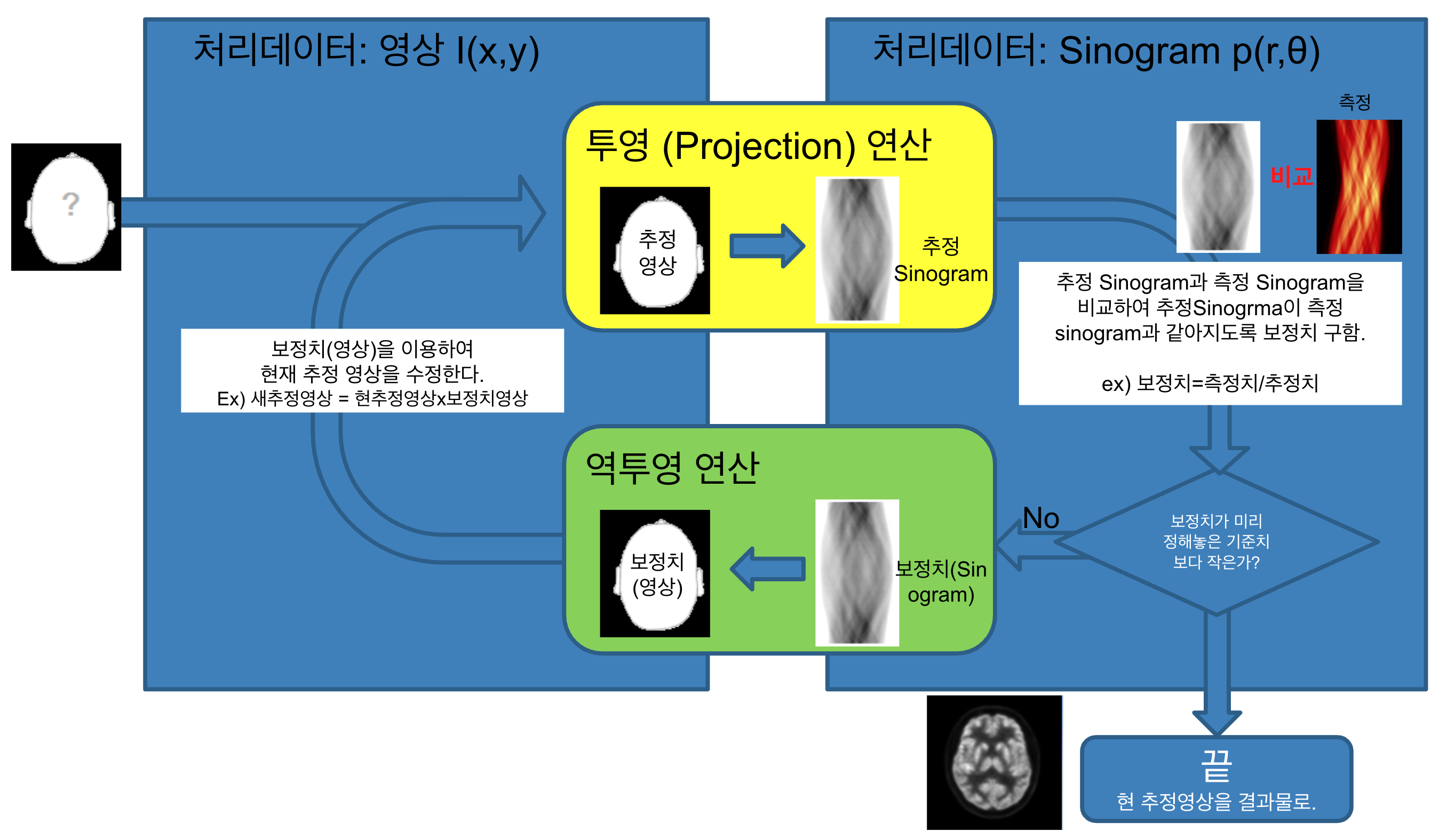 처리데이터: 영상 I(x,y)

처리데이터: Sinogram p(r,θ)

?

투영 (Projection) 연산

추정 영상

추정 Sinogram

측정

비교

추정 Sinogram과 측정 Sinogram을 비교하여 추정Sinogrma이 측정 sinogram과 같아지도록 보정치 구함.

ex) 보정치=측정치/추정치

보정치(영상)을 이용하여 현재 추정 영상을 수정한다.
Ex) 새추정영상 = 현추정영상x보정치영상

역투영 연산

보정치 (영상)

보정치(Sinogram)

No

보정치가 미리 정해놓은 기준치 보다 작은가?

끝
현 추정영상을 결과물로.